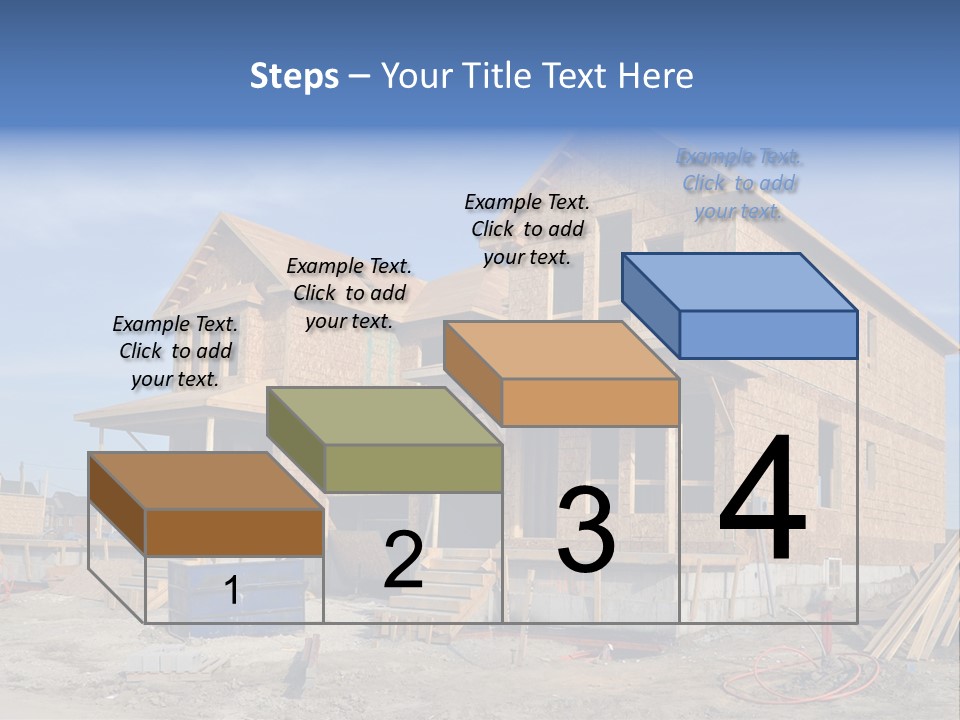 Steps – Your Title Text Here

Example Text. Click to add your text.

Example Text. Click to add your text.

Example Text. Click to add your text.

Example Text. Click to add your text.

1

2

3

4